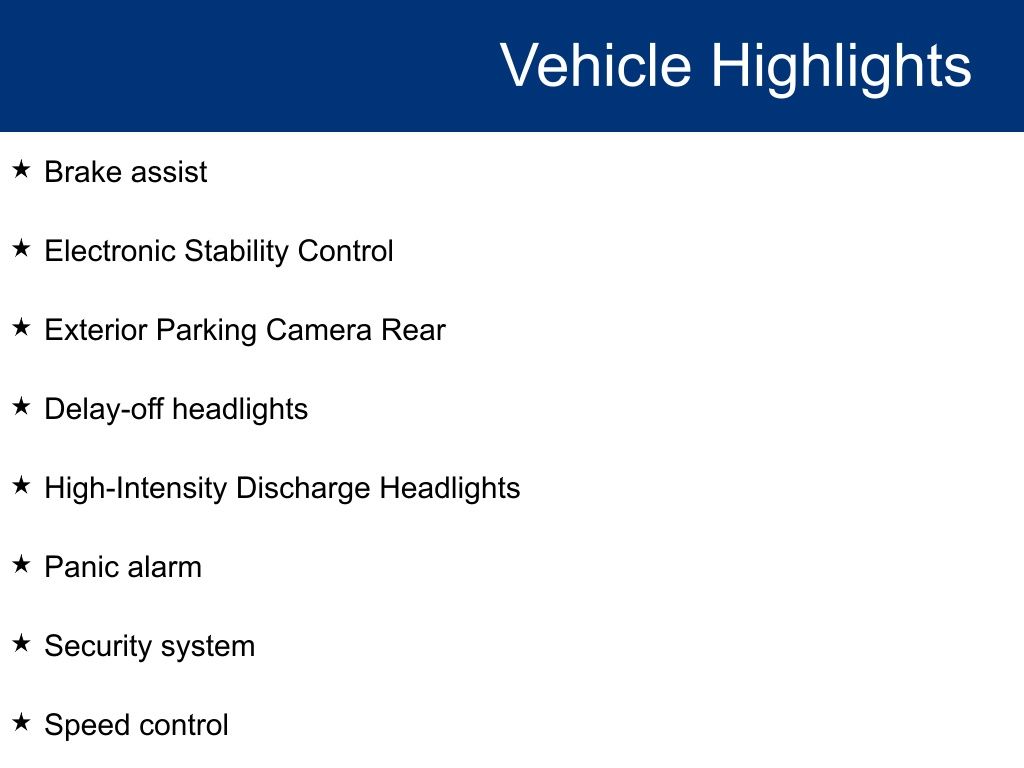 Vehicle Highlights

★ Brake assist

★ Electronic Stability Control

★ Exterior Parking Camera Rear

★ Delay-off headlights

★ High-Intensity Discharge Headlights

★ Panic alarm

★ Security system

★ Speed control